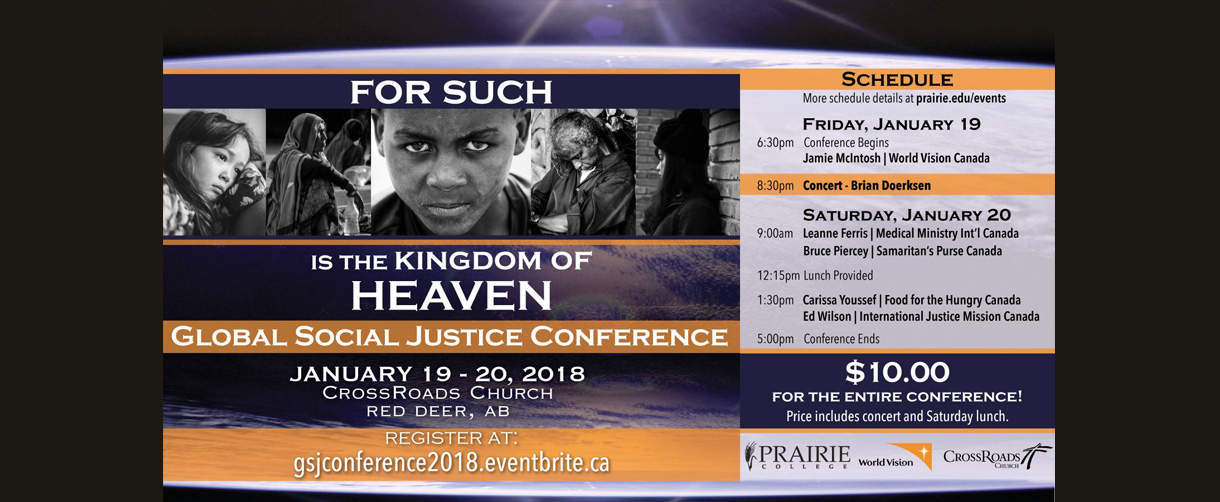 FOR SUCH

IS THE KINGDOM OF HEAVEN

GLOBAL SOCIAL JUSTICE CONFERENCE

JANUARY 19 - 20, 2018
CROSSROADS CHURCH
RED DEER, AB

REGISTER AT:
gsjconference2018.eventbrite.ca

SCHEDULE
More schedule details at prairie.edu/events

FRIDAY, JANUARY 19
6:30pm Conference Begins
Jamie McIntosh | World Vision Canada

8:30pm Concert - Brian Doerksen

SATURDAY, JANUARY 20
9:00am Leanne Ferris | Medical Ministry Int'l Canada
Bruce Piercey | Samaritan's Purse Canada

12:15pm Lunch Provided

1:30pm Carissa Youssef | Food for the Hungry Canada
Ed Wilson | International Justice Mission Canada

5:00pm Conference Ends

$10.00
FOR THE ENTIRE CONFERENCE!
Price includes concert and Saturday lunch.

PRAIRIE COLLEGE
World Vision
CROSSROADS CHURCH